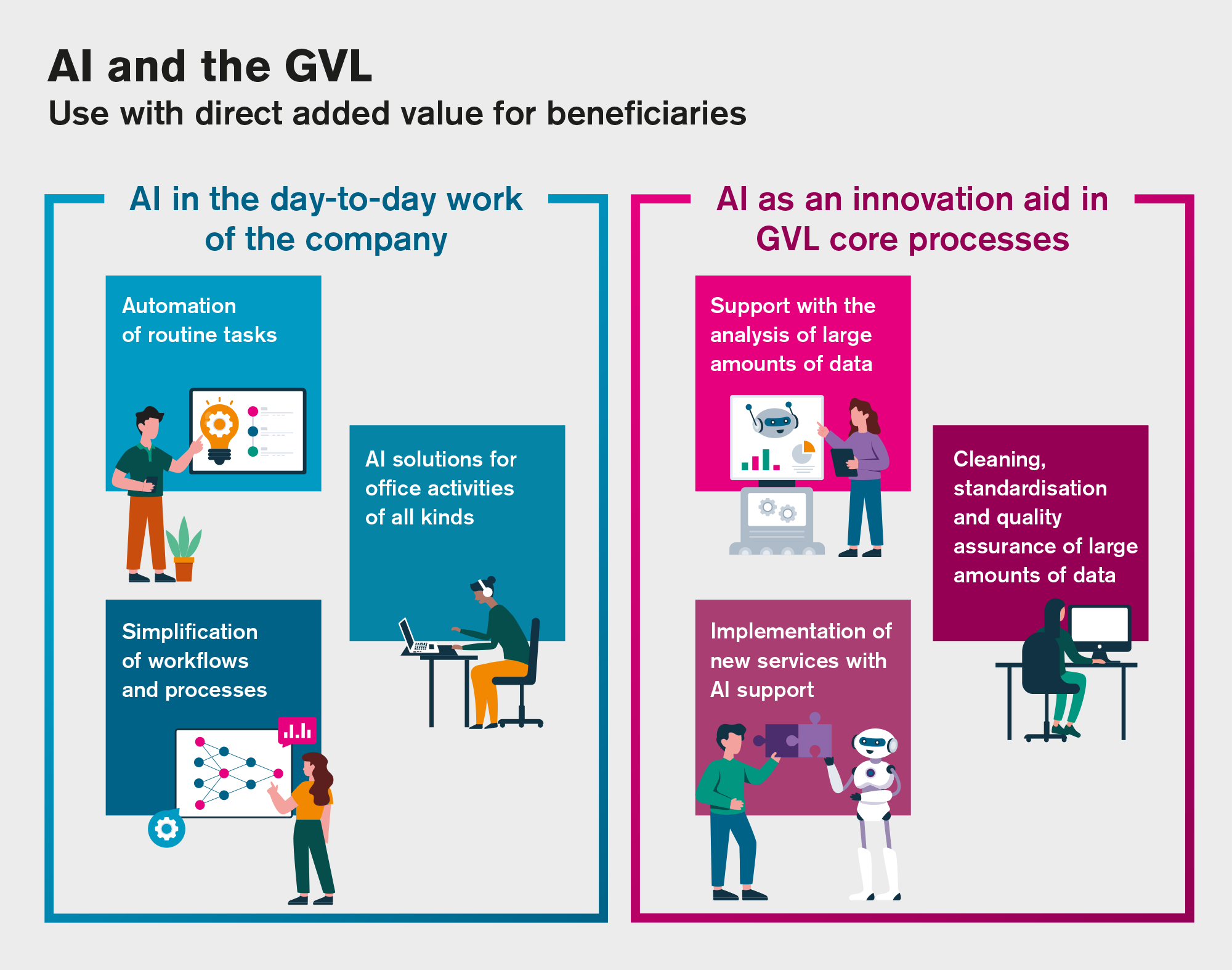 AI and the GVL
Use with direct added value for beneficiaries

AI in the day-to-day work of the company

Automation of routine tasks

AI solutions for office activities of all kinds

Simplification of workflows and processes

AI as an innovation aid in GVL core processes

Support with the analysis of large amounts of data

Cleaning, standardisation and quality assurance of large amounts of data

Implementation of new services with AI support